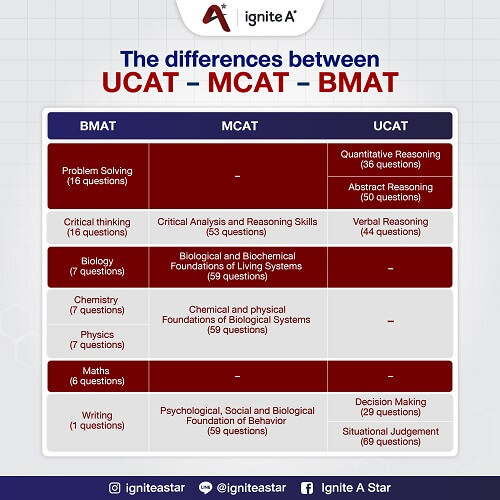 A* | ignite A*

The differences between
UCAT – MCAT – BMAT

| BMAT | MCAT | UCAT |
|---|---|---|
| Problem Solving (16 questions) | – | Quantitative Reasoning (36 questions) |
| | | Abstract Reasoning (50 questions) |
| Critical thinking (16 questions) | Critical Analysis and Reasoning Skills (53 questions) | Verbal Reasoning (44 questions) |
| Biology (7 questions) | Biological and Biochemical Foundations of Living Systems (59 questions) | – |
| Chemistry (7 questions) | Chemical and physical Foundations of Biological Systems (59 questions) | – |
| Physics (7 questions) | | |
| Maths (6 questions) | – | – |
| Writing (1 questions) | Psychological, Social and Biological Foundation of Behavior (59 questions) | Decision Making (29 questions) |
| | | Situational Judgement (69 questions) |

igniteastar @igniteastar Ignite A Star